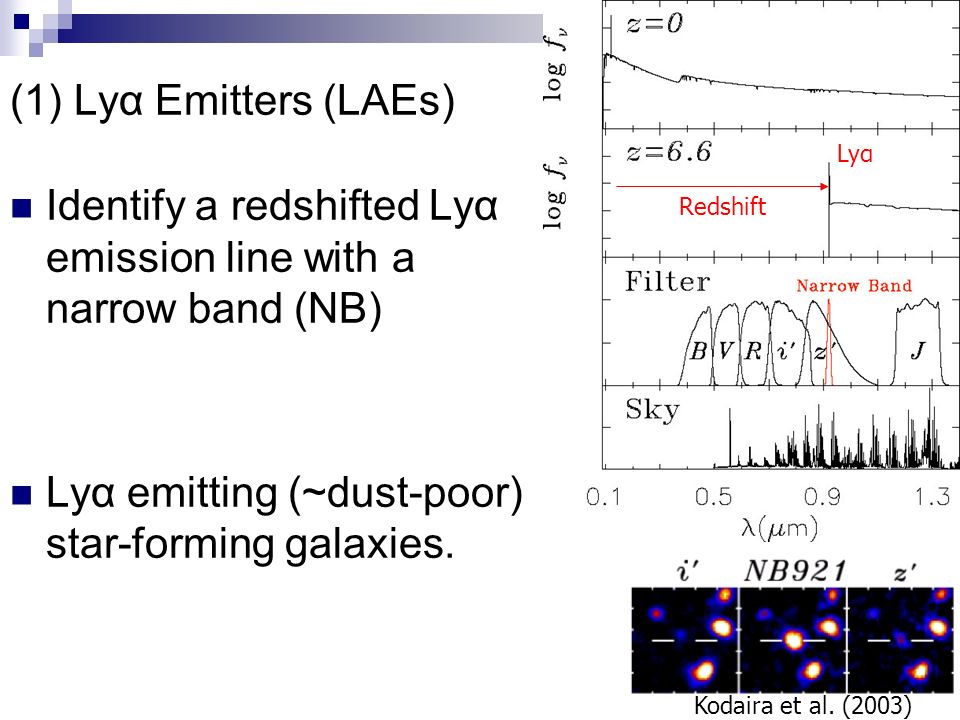 (1) Lyα Emitters (LAEs)

Identify a redshifted Lyα emission line with a narrow band (NB)

Lyα emitting (~dust-poor) star-forming galaxies.

$\log f_\nu$ $z=0$

$\log f_\nu$ $z=6.6$ Lyα

Redshift

Filter Narrow Band

$B$ $V$ $R$ $i'$ $z'$ $J$

Sky

0.1 0.5 0.9 1.3

$\lambda(\mu m)$

$i'$ $NB921$ $z'$

Kodaira et al. (2003)